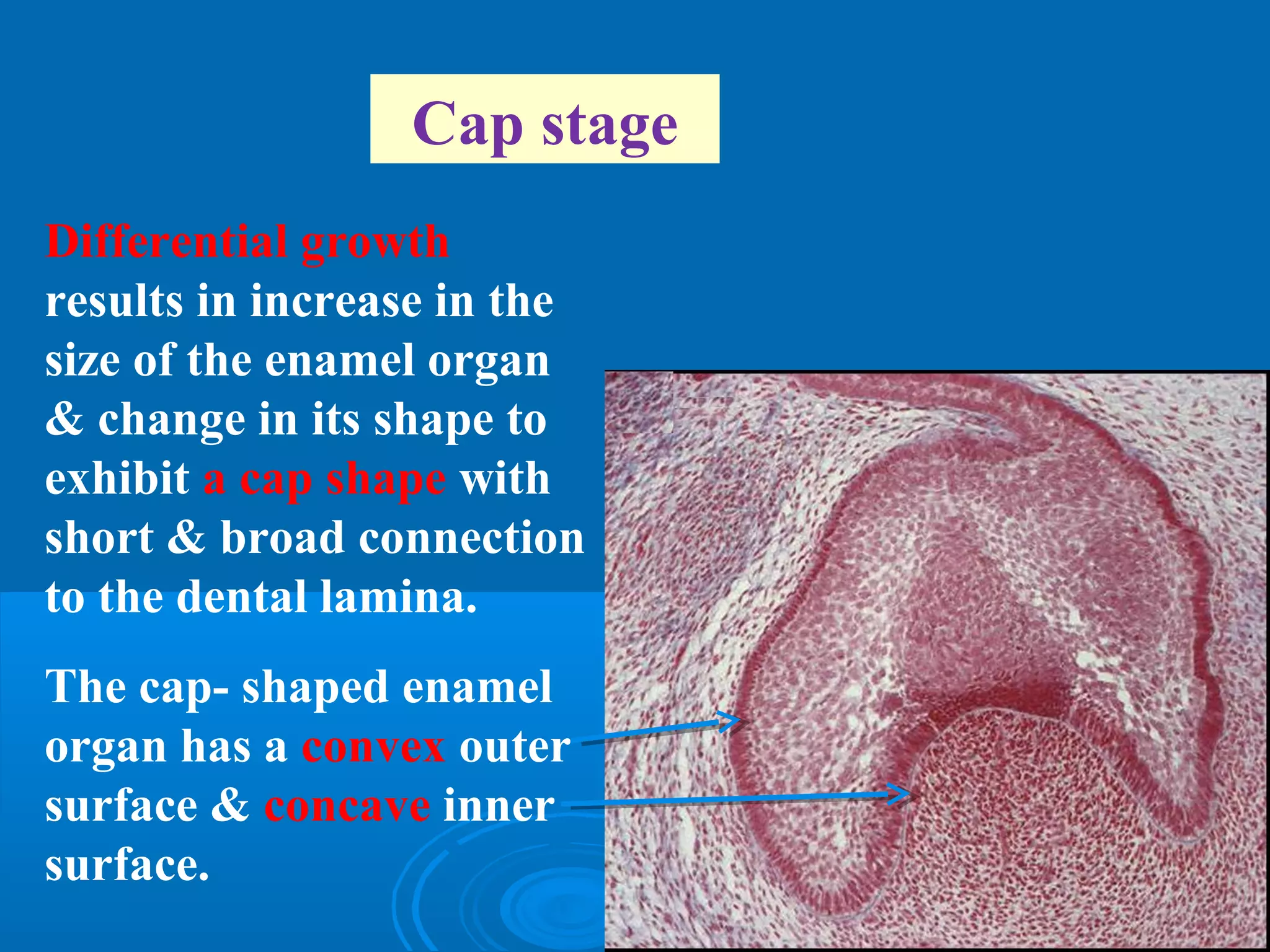 Cap stage

Differential growth results in increase in the size of the enamel organ & change in its shape to exhibit a cap shape with short & broad connection to the dental lamina.

The cap- shaped enamel organ has a convex outer surface & concave inner surface.